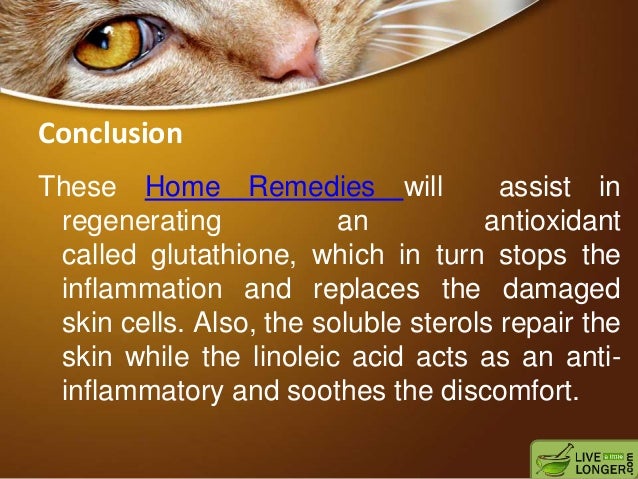 Conclusion

These Home Remedies will assist in regenerating an antioxidant called glutathione, which in turn stops the inflammation and replaces the damaged skin cells. Also, the soluble sterols repair the skin while the linoleic acid acts as an anti-inflammatory and soothes the discomfort.

LIVE a little LONGER.com